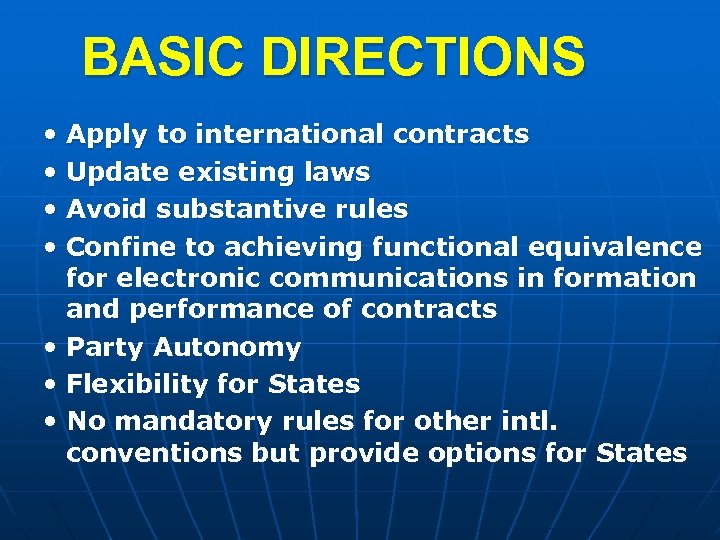 BASIC DIRECTIONS

• Apply to international contracts
• Update existing laws
• Avoid substantive rules
• Confine to achieving functional equivalence for electronic communications in formation and performance of contracts
• Party Autonomy
• Flexibility for States
• No mandatory rules for other intl. conventions but provide options for States